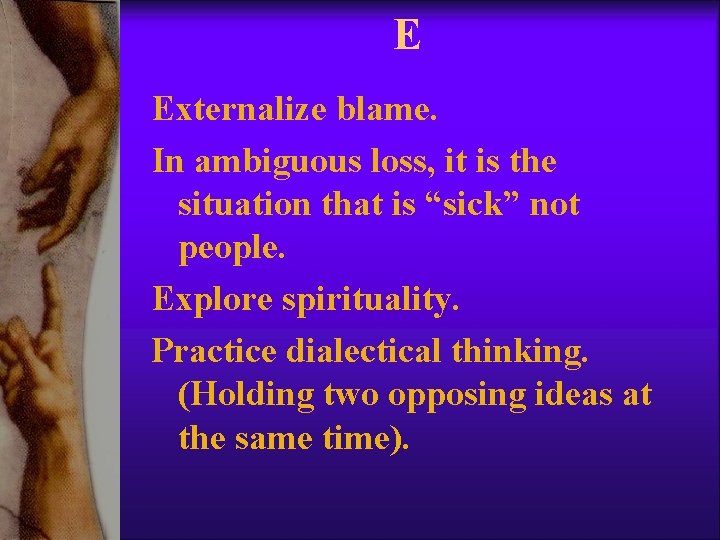 E

Externalize blame.

In ambiguous loss, it is the situation that is “sick” not people.

Explore spirituality.

Practice dialectical thinking. (Holding two opposing ideas at the same time).